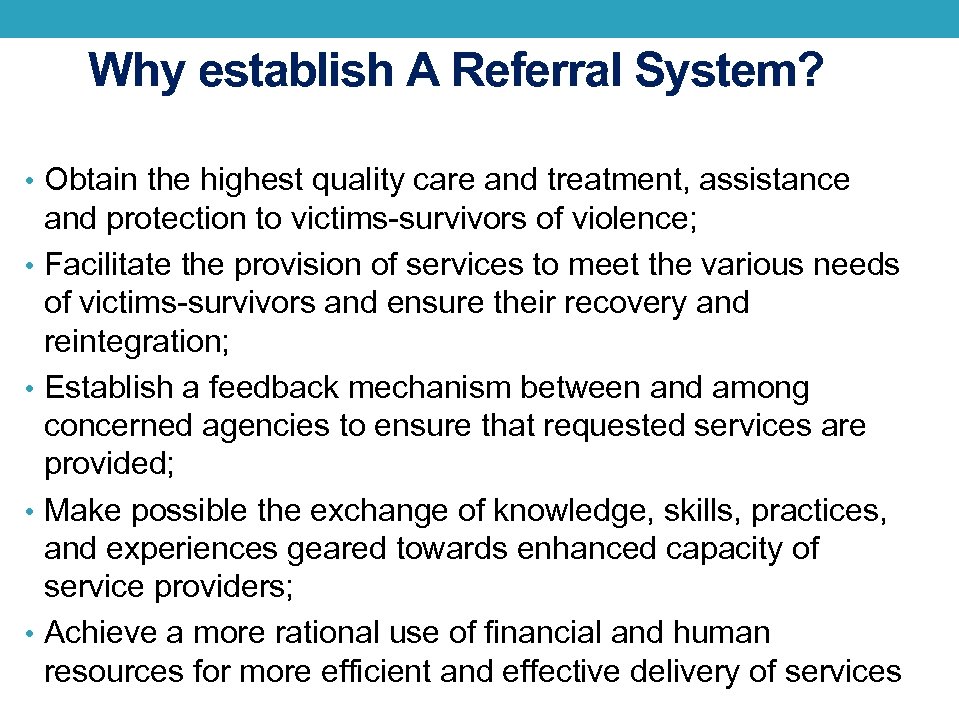 Why establish A Referral System?

• Obtain the highest quality care and treatment, assistance and protection to victims-survivors of violence;

• Facilitate the provision of services to meet the various needs of victims-survivors and ensure their recovery and reintegration;

• Establish a feedback mechanism between and among concerned agencies to ensure that requested services are provided;

• Make possible the exchange of knowledge, skills, practices, and experiences geared towards enhanced capacity of service providers;

• Achieve a more rational use of financial and human resources for more efficient and effective delivery of services